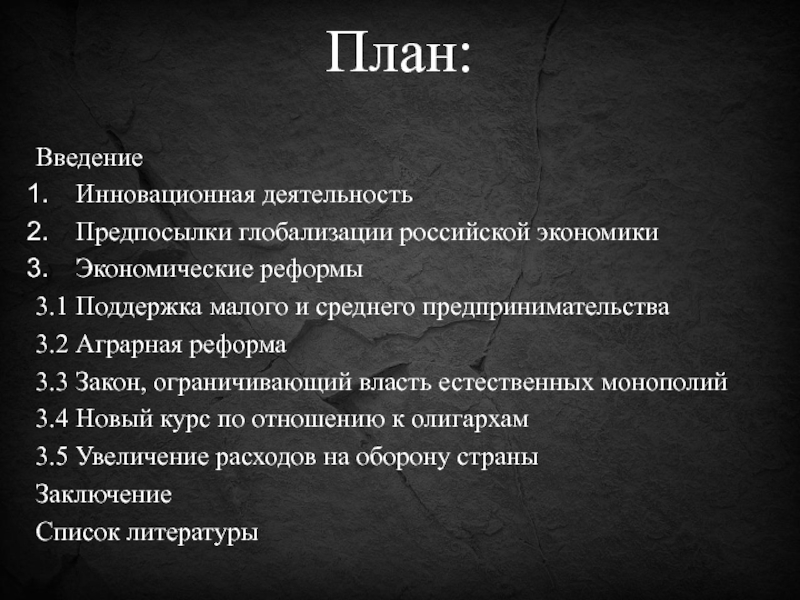 План:

Введение
1. Инновационная деятельность
2. Предпосылки глобализации российской экономики
3. Экономические реформы
3.1 Поддержка малого и среднего предпринимательства
3.2 Аграрная реформа
3.3 Закон, ограничивающий власть естественных монополий
3.4 Новый курс по отношению к олигархам
3.5 Увеличение расходов на оборону страны
Заключение
Список литературы